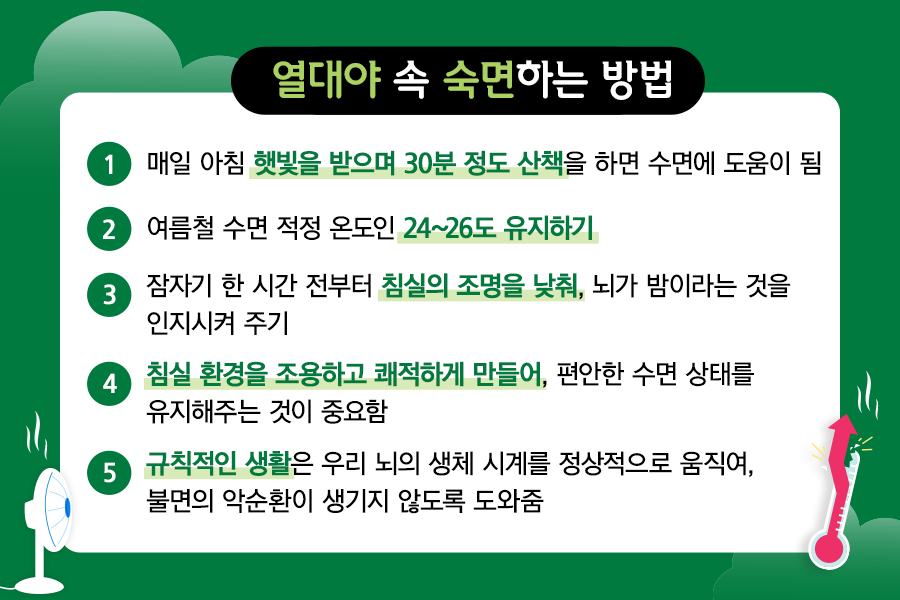 열대야 속 숙면하는 방법

1 매일 아침 햇빛을 받으며 30분 정도 산책을 하면 수면에 도움이 됨

2 여름철 수면 적정 온도인 24~26도 유지하기

3 잠자기 한 시간 전부터 침실의 조명을 낮춰, 뇌가 밤이라는 것을 인지시켜 주기

4 침실 환경을 조용하고 쾌적하게 만들어, 편안한 수면 상태를 유지해주는 것이 중요함

5 규칙적인 생활은 우리 뇌의 생체 시계를 정상적으로 움직여, 불면의 악순환이 생기지 않도록 도와줌